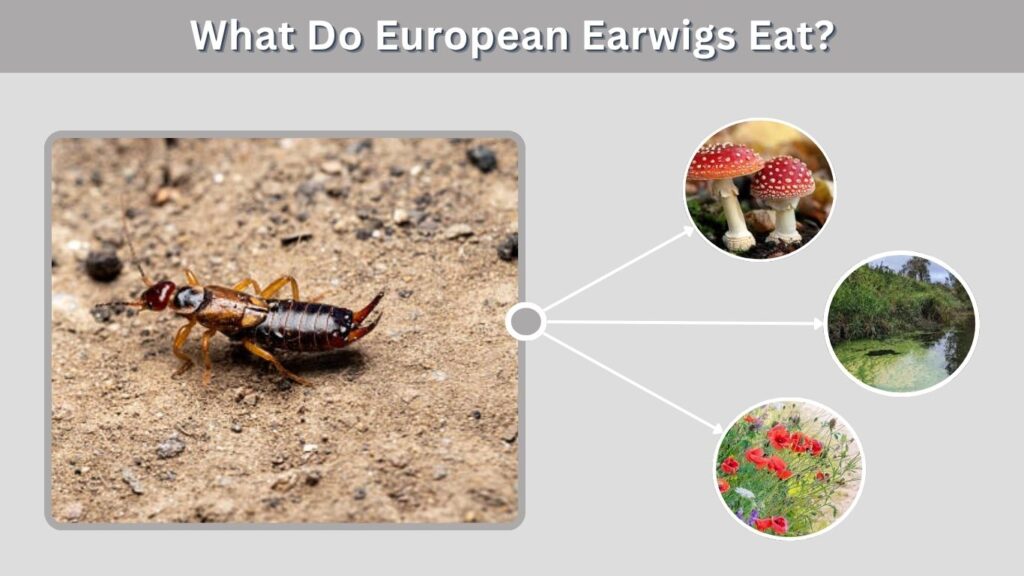 What Do European Earwigs Eat?